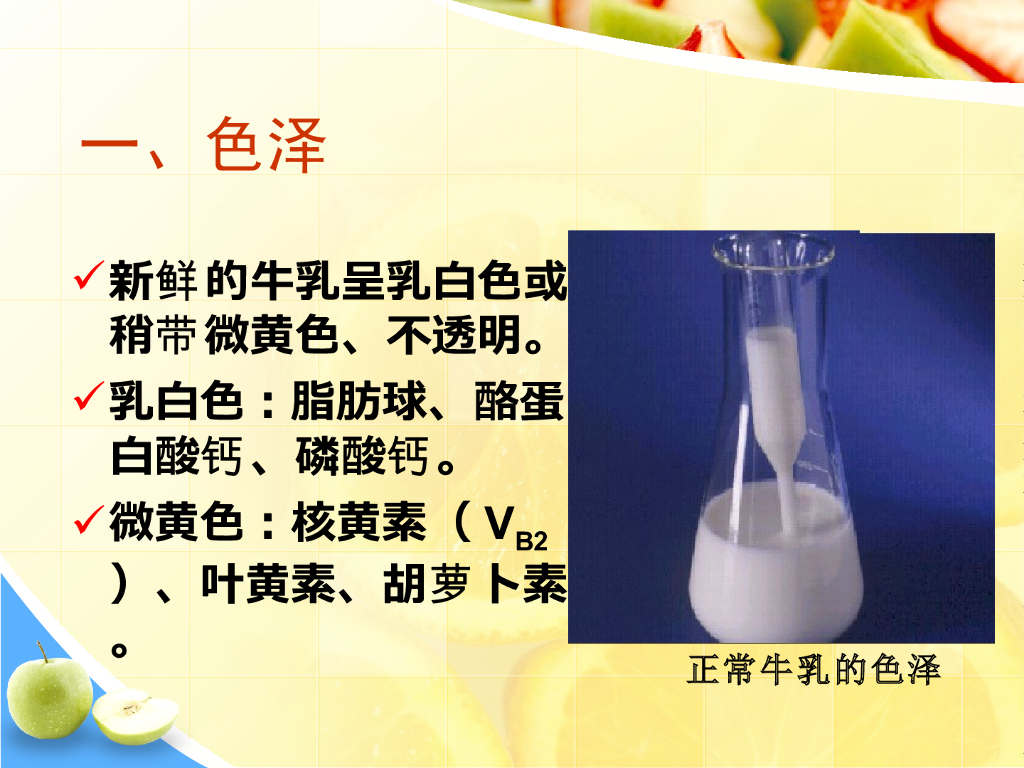 一、色泽

✓新鲜的牛乳呈乳白色或稍带微黄色、不透明。

✓乳白色：脂肪球、酪蛋白酸钙、磷酸钙。

✓微黄色：核黄素（$V_{B2}$）、叶黄素、胡萝卜素。

正常牛乳的色泽